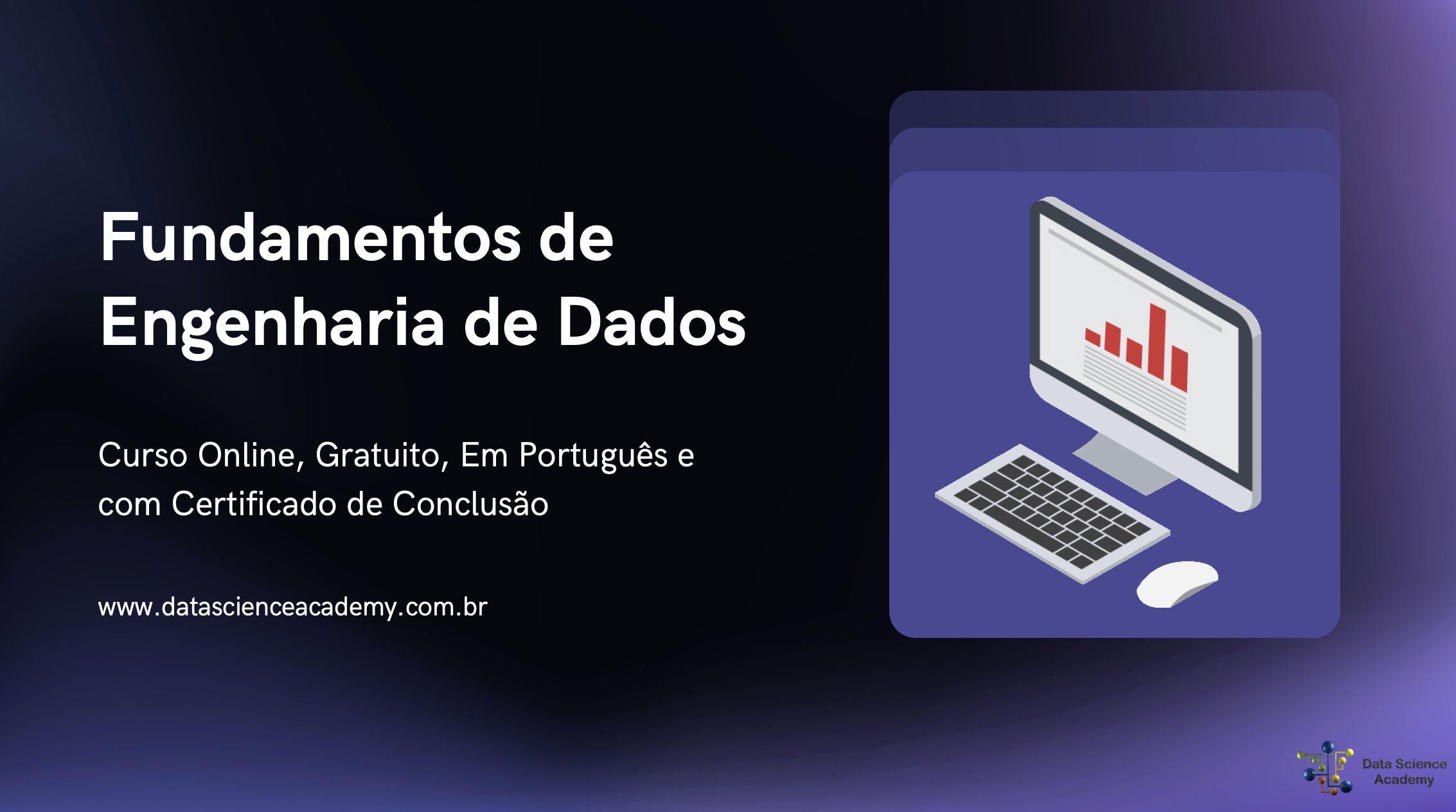 Fundamentos de Engenharia de Dados

Curso Online, Gratuito, Em Português e com Certificado de Conclusão

www.datascienceacademy.com.br

Data Science Academy